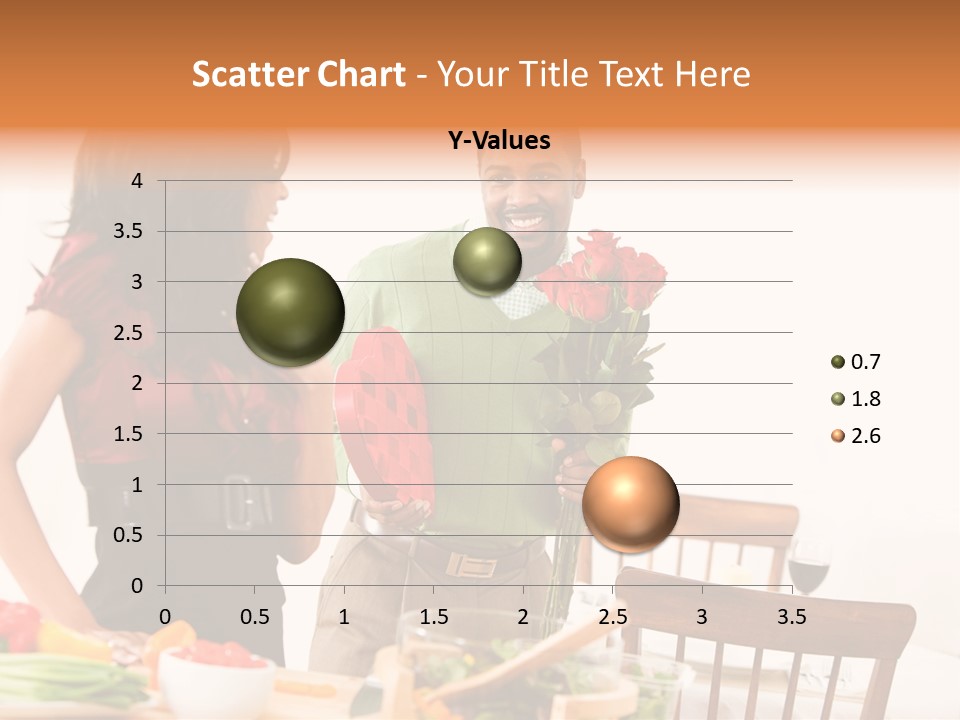 Scatter Chart - Your Title Text Here

Y-Values

4
3.5
3
2.5
2
1.5
1
0.5
0

0 0.5 1 1.5 2 2.5 3 3.5

0.7
1.8
2.6